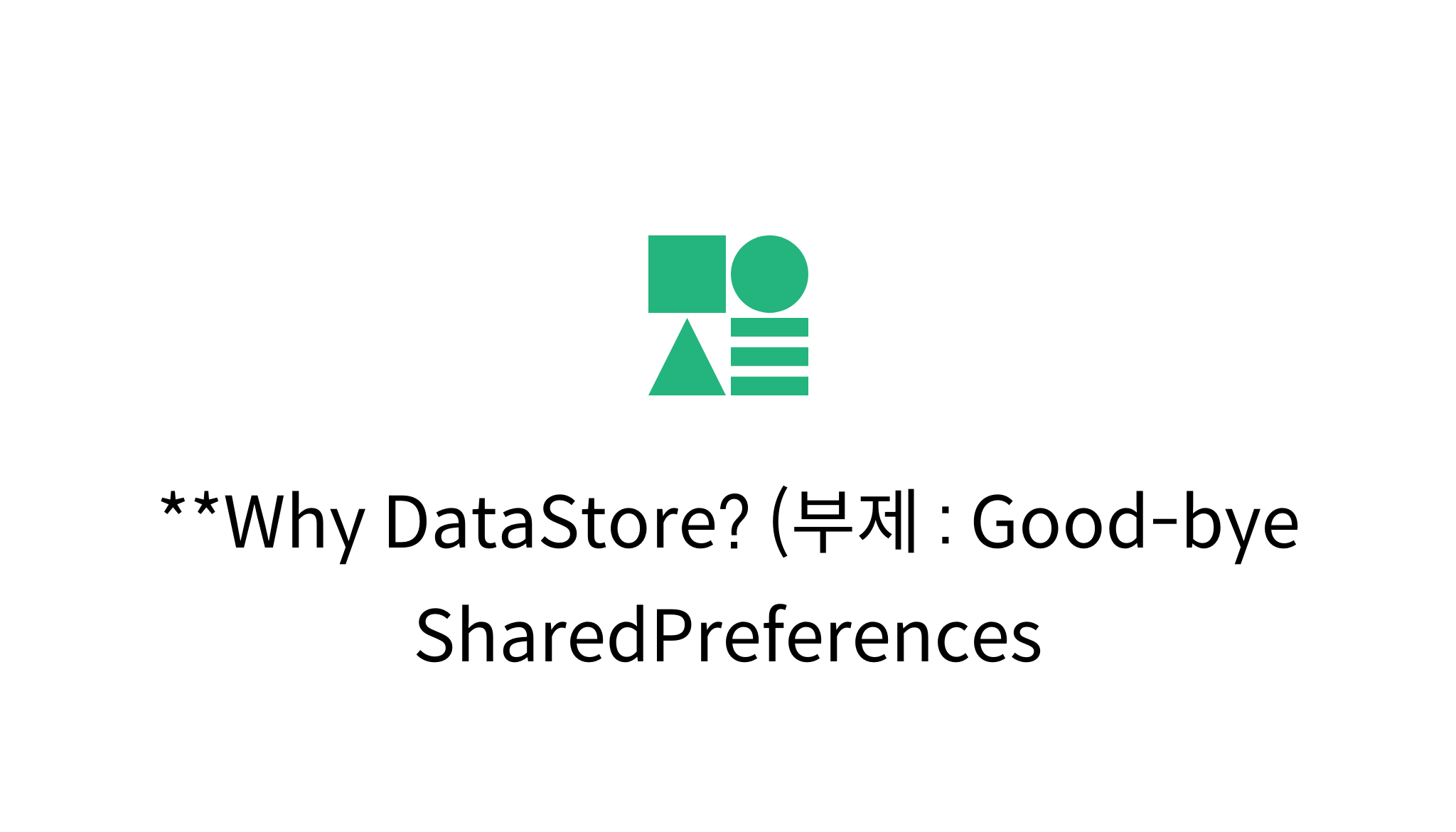 **Why DataStore? (부제 : Good-bye SharedPreferences